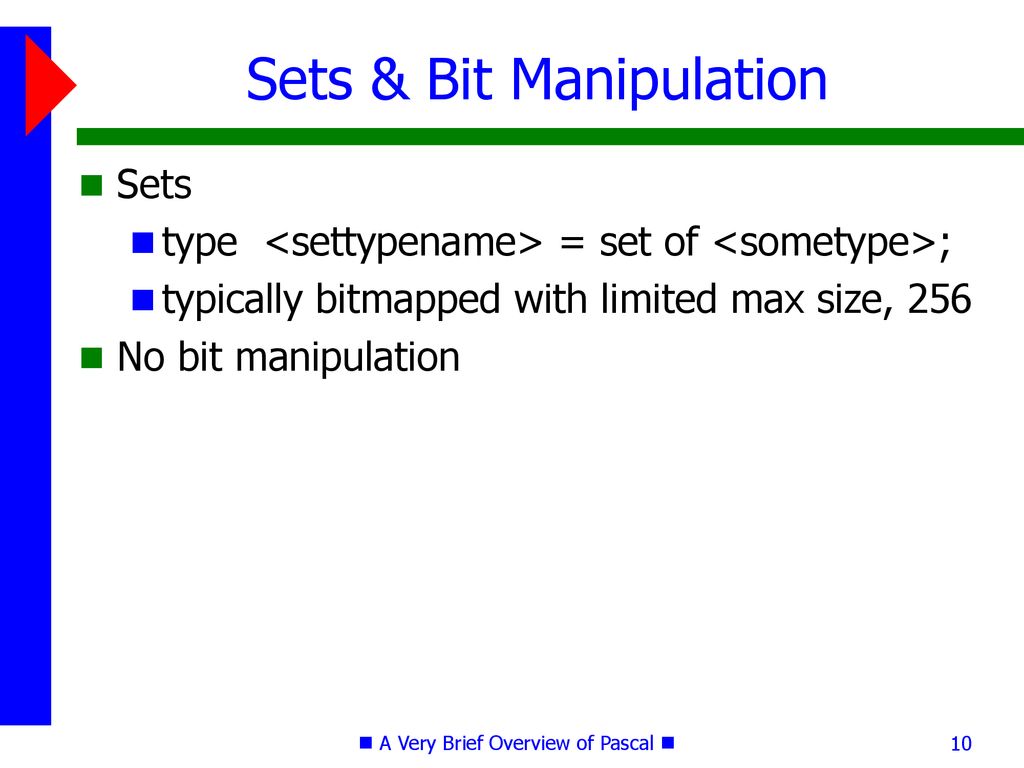 Sets & Bit Manipulation

Sets

type <settypename> = set of <sometype>;

typically bitmapped with limited max size, 256

No bit manipulation

A Very Brief Overview of Pascal

10